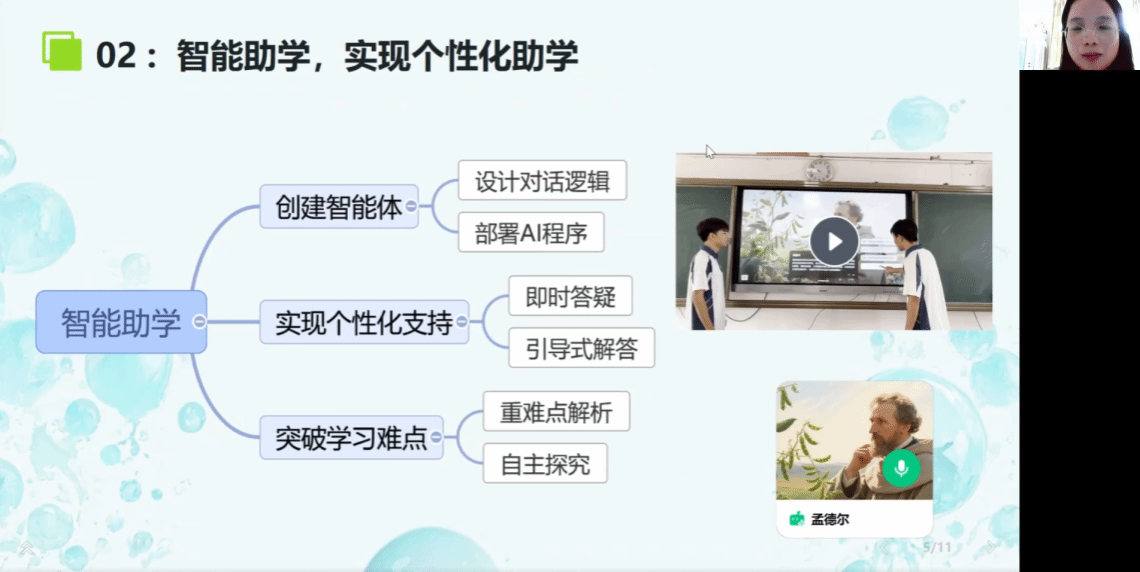 02：智能助学，实现个性化助学

智能助学

创建智能体

设计对话逻辑

部署AI程序

实现个性化支持

即时答疑

引导式解答

突破学习难点

重难点解析

自主探究

孟德尔

5/11